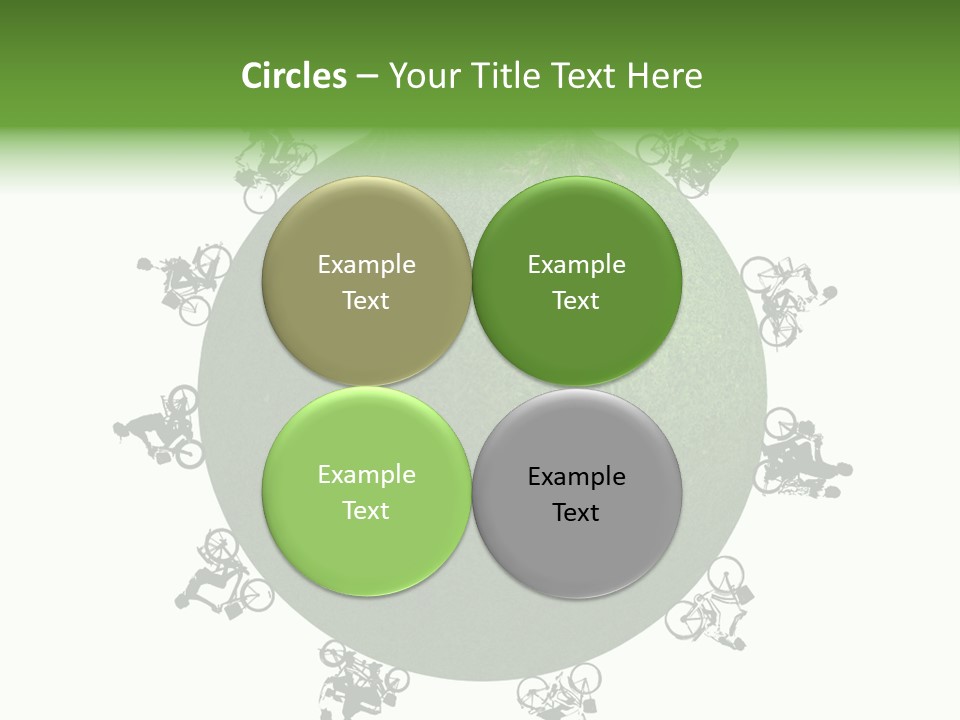 Circles – Your Title Text Here

Example Text

Example Text

Example Text

Example Text